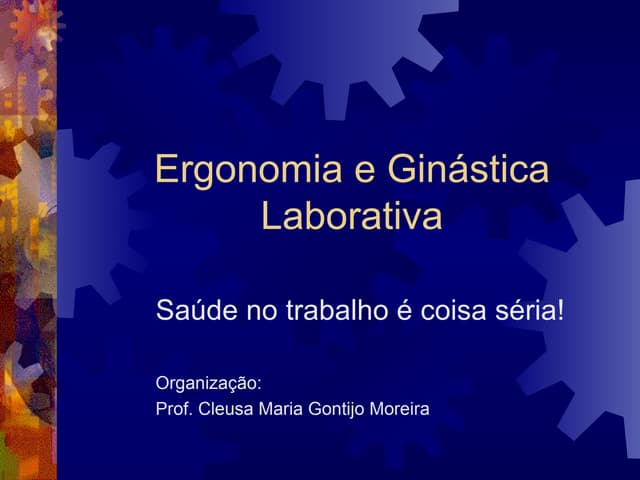 Ergonomia e Ginástica Laborativa

Saúde no trabalho é coisa séria!

Organização:
Prof. Cleusa Maria Gontijo Moreira